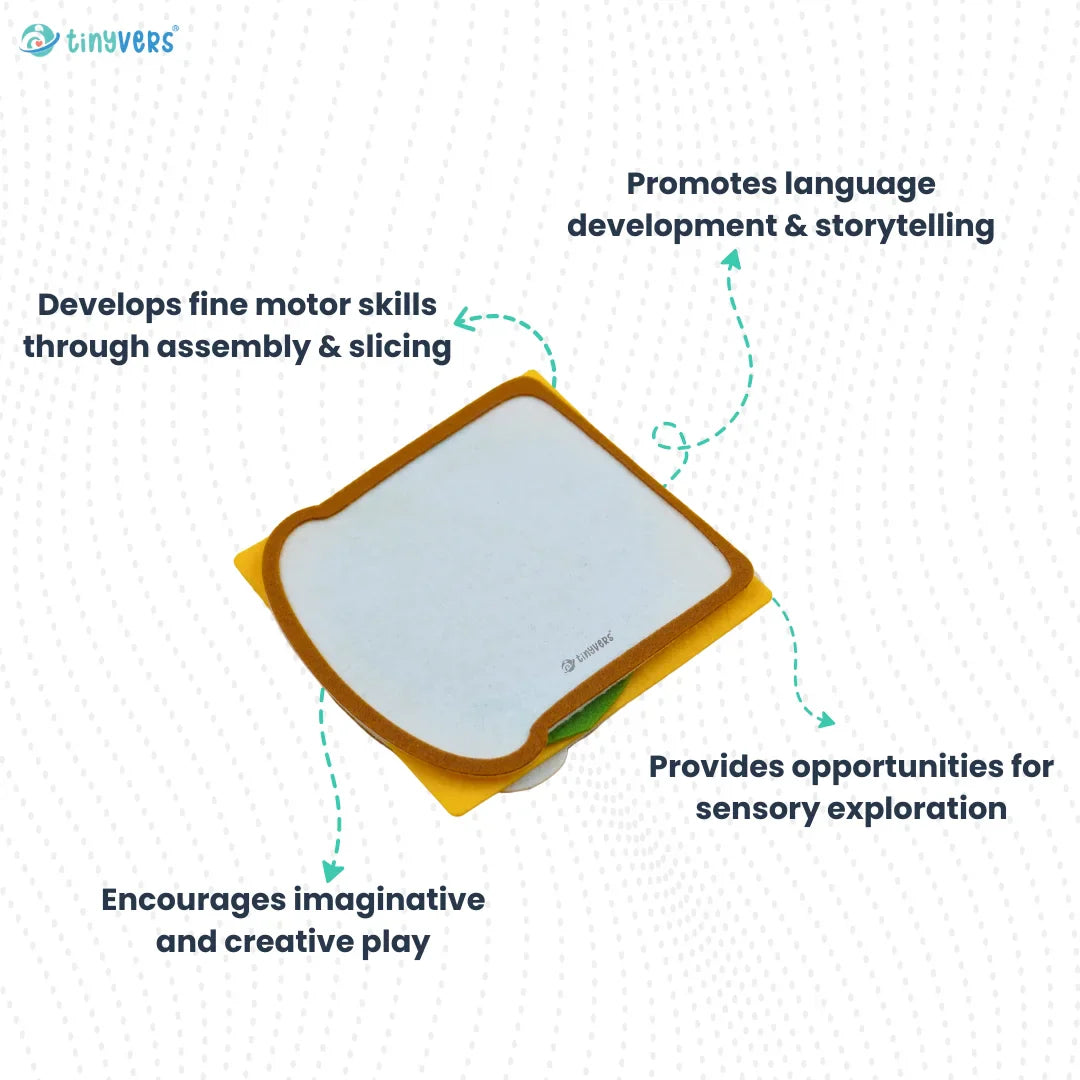 tinyvers®

Promotes language development & storytelling

Develops fine motor skills through assembly & slicing

tinyvers®

Provides opportunities for sensory exploration

Encourages imaginative and creative play